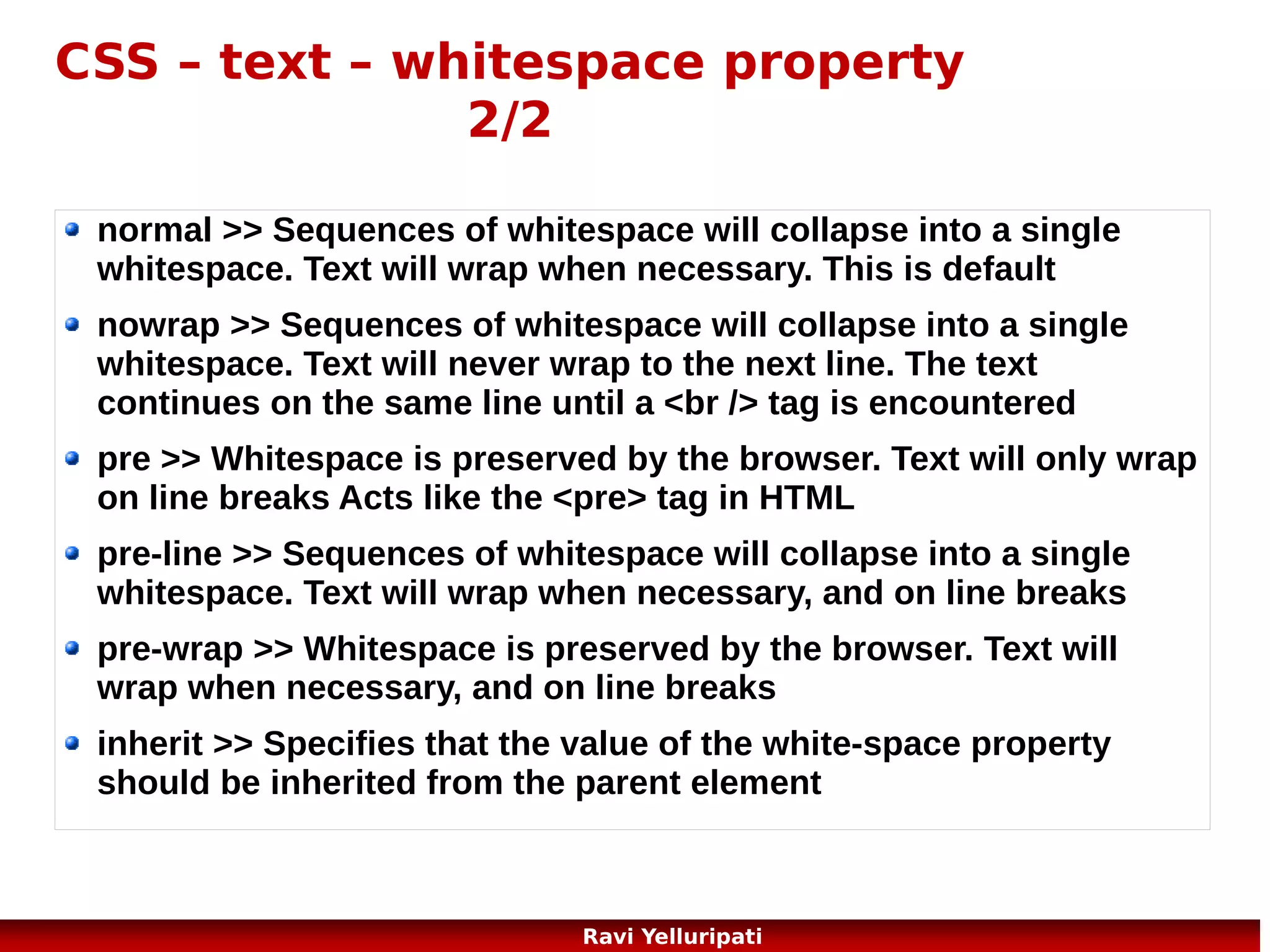 CSS – text – whitespace property 2/2

- normal >> Sequences of whitespace will collapse into a single whitespace. Text will wrap when necessary. This is default
- nowrap >> Sequences of whitespace will collapse into a single whitespace. Text will never wrap to the next line. The text continues on the same line until a <br /> tag is encountered
- pre >> Whitespace is preserved by the browser. Text will only wrap on line breaks Acts like the <pre> tag in HTML
- pre-line >> Sequences of whitespace will collapse into a single whitespace. Text will wrap when necessary, and on line breaks
- pre-wrap >> Whitespace is preserved by the browser. Text will wrap when necessary, and on line breaks
- inherit >> Specifies that the value of the white-space property should be inherited from the parent element

Ravi Yelluripati